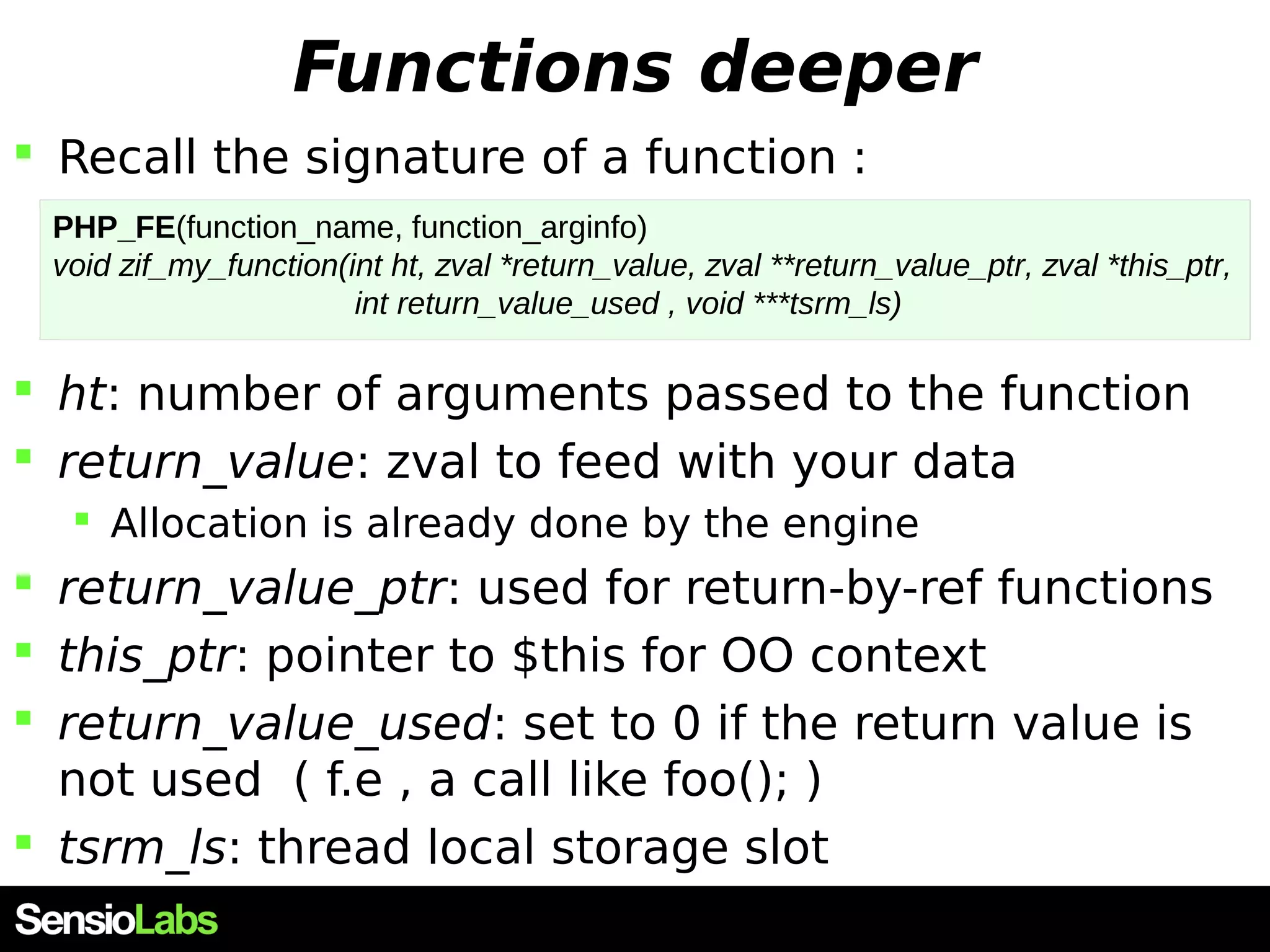 Functions deeper

Recall the signature of a function :

PHP_FE(function_name, function_arginfo)
void zif_my_function(int ht, zval *return_value, zval **return_value_ptr, zval *this_ptr, int return_value_used , void ***tsrm_ls)

ht: number of arguments passed to the function

return_value: zval to feed with your data

Allocation is already done by the engine

return_value_ptr: used for return-by-ref functions

this_ptr: pointer to $this for OO context

return_value_used: set to 0 if the return value is not used ( f.e , a call like foo(); )

tsrm_ls: thread local storage slot

SensioLabs